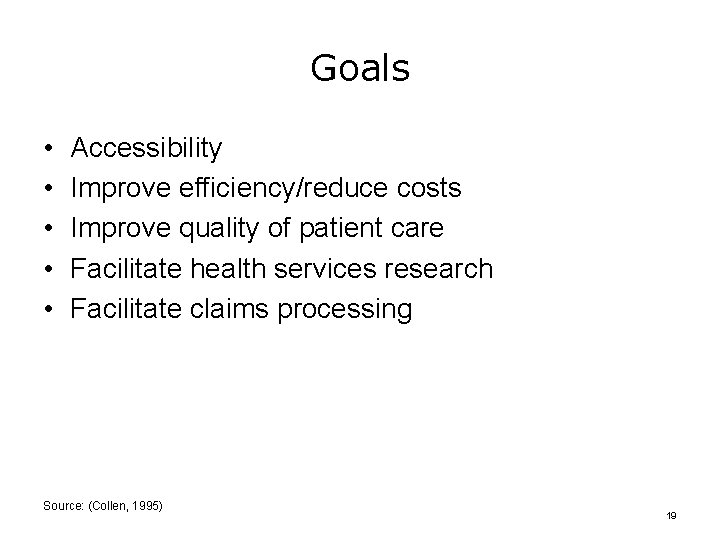 Goals

• Accessibility
• Improve efficiency/reduce costs
• Improve quality of patient care
• Facilitate health services research
• Facilitate claims processing

Source: (Collen, 1995)

19